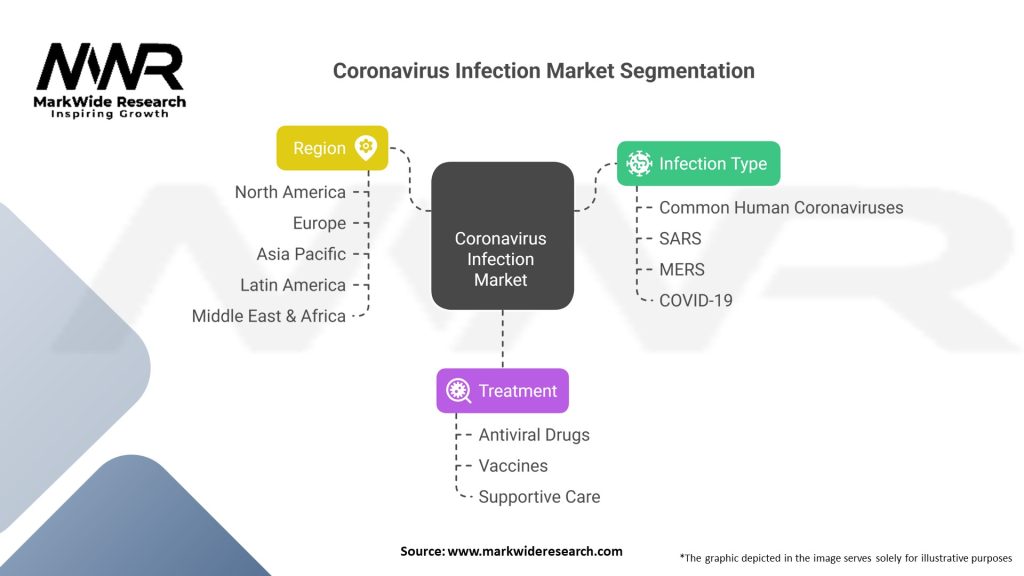 MWR
MarkWide Research
Inspiring Growth

Coronavirus Infection Market Segmentation

Region
North America
Europe
Asia Pacific
Latin America
Middle East & Africa

Coronavirus Infection Market

Infection Type
Common Human Coronaviruses
SARS
MERS
COVID-19

Treatment
Antiviral Drugs
Vaccines
Supportive Care

Source: www.markwideresearch.com

*The graphic depicted in the image serves solely for illustrative purposes